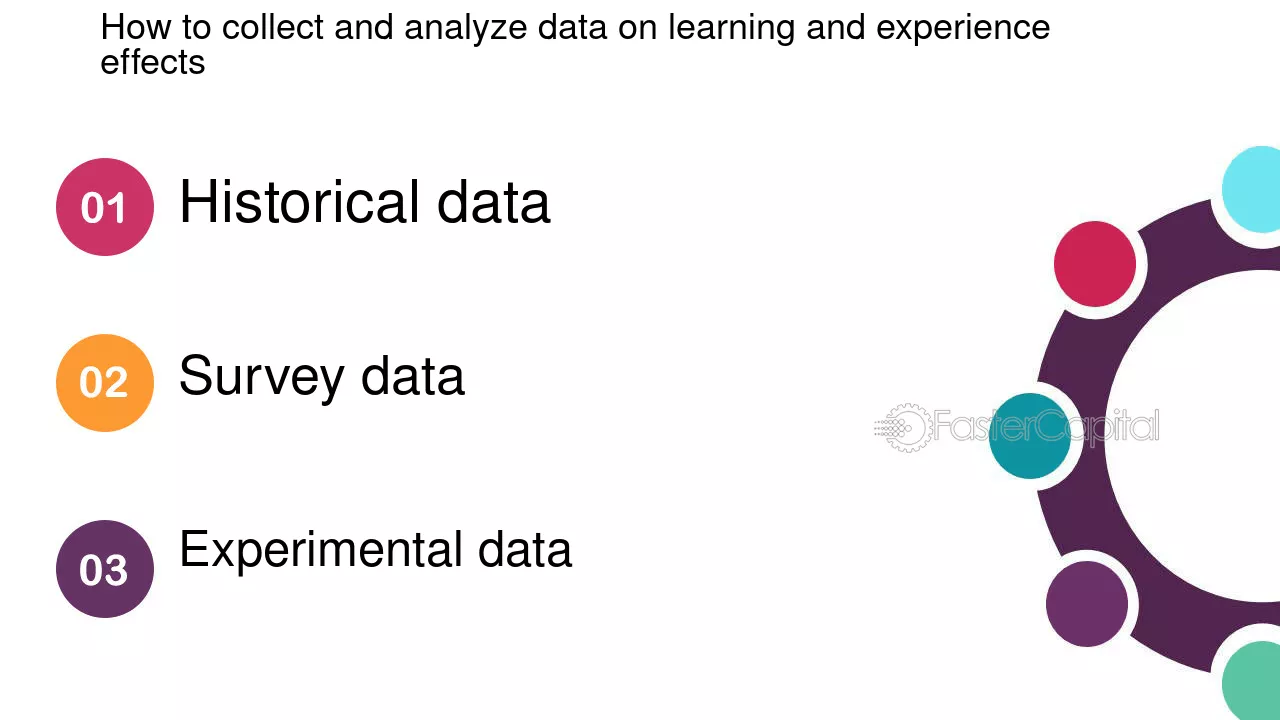 How to collect and analyze data on learning and experience effects

01 Historical data

02 Survey data

03 Experimental data

FasterCapital